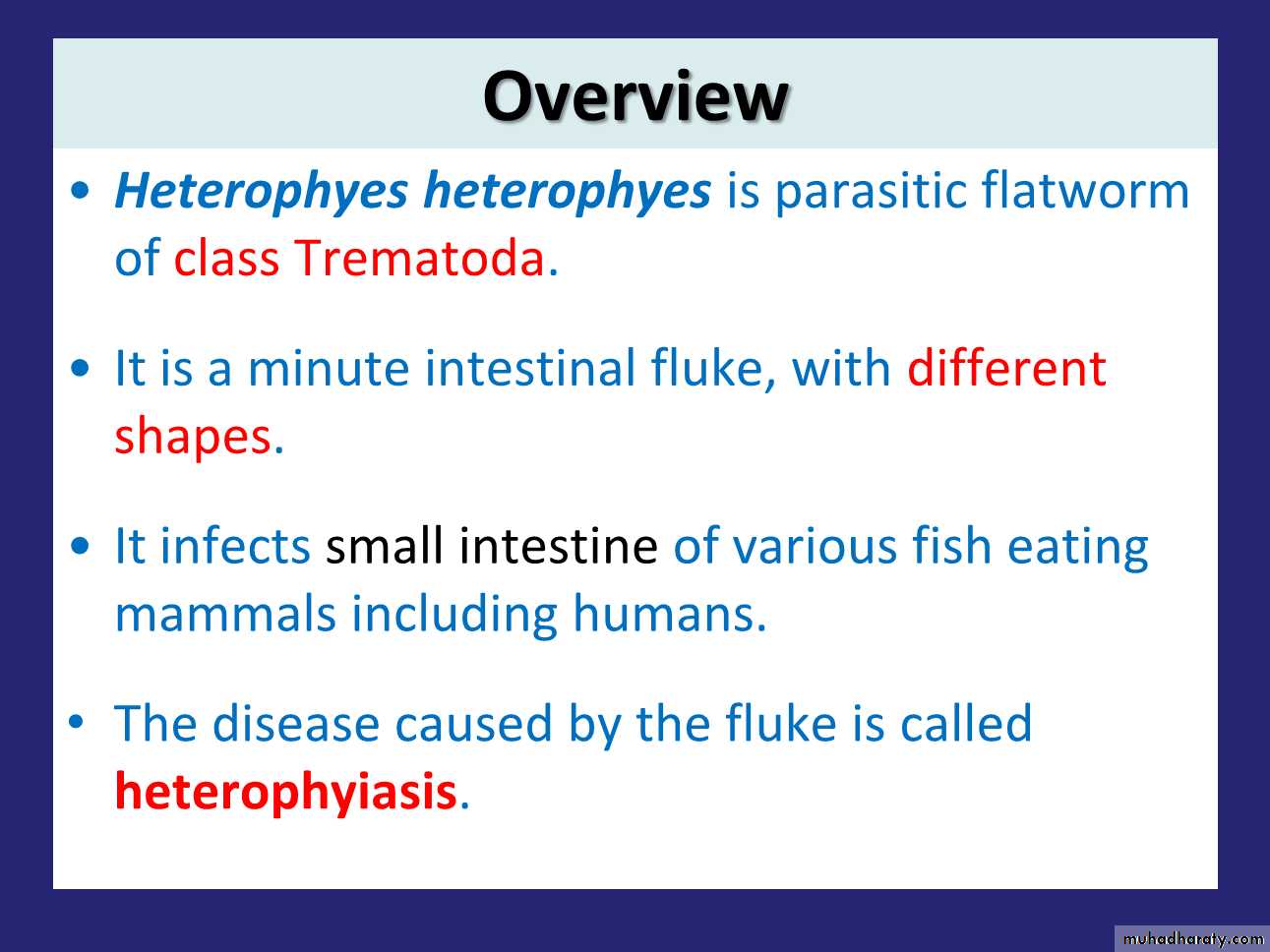 Overview

• Heterophyes heterophyes is parasitic flatworm of class Trematoda.

• It is a minute intestinal fluke, with different shapes.

• It infects small intestine of various fish eating mammals including humans.

• The disease caused by the fluke is called heterophyiasis.

muhadharaty.com